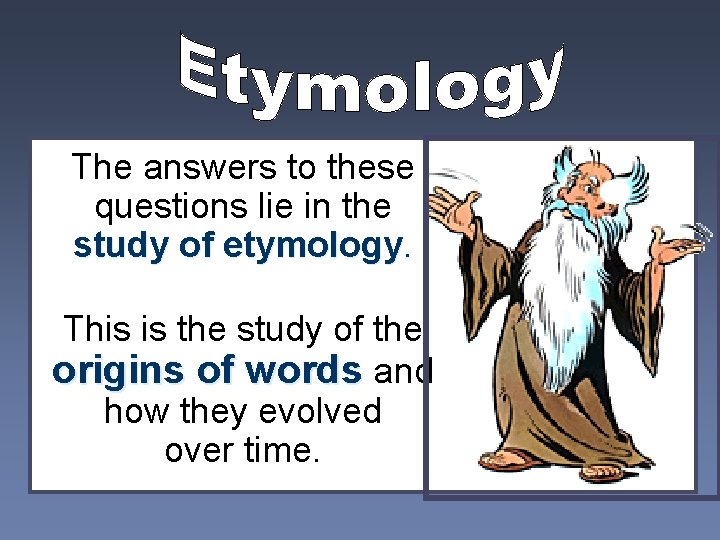 Etymology

The answers to these questions lie in the study of etymology.

This is the study of the origins of words and how they evolved over time.